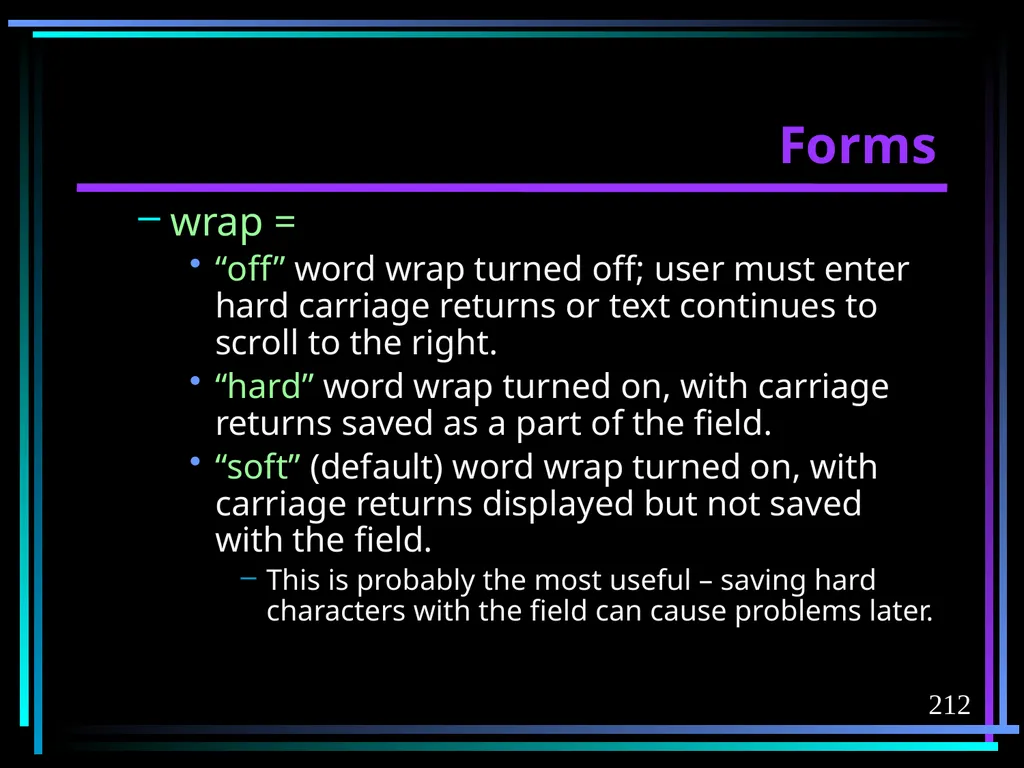 Forms

– wrap =

• “off” word wrap turned off; user must enter hard carriage returns or text continues to scroll to the right.

• “hard” word wrap turned on, with carriage returns saved as a part of the field.

• “soft” (default) word wrap turned on, with carriage returns displayed but not saved with the field.

– This is probably the most useful – saving hard characters with the field can cause problems later.

212